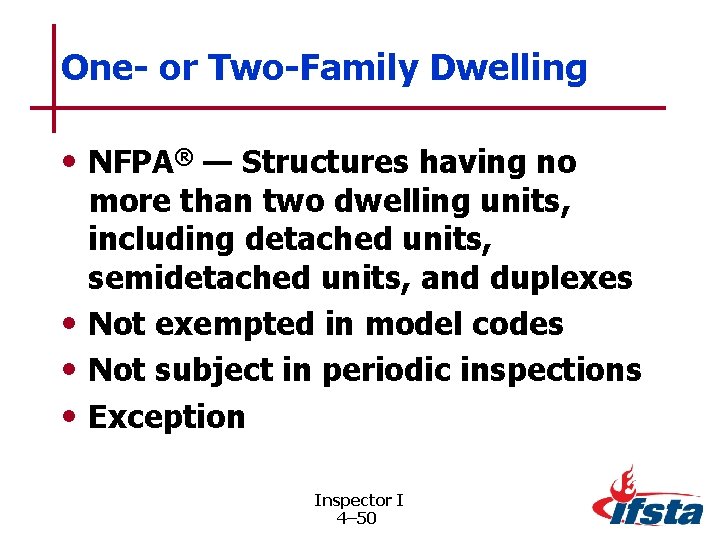 One- or Two-Family Dwelling

• NFPA® — Structures having no more than two dwelling units, including detached units, semidetached units, and duplexes
• Not exempted in model codes
• Not subject in periodic inspections
• Exception

Inspector I
4–50

ifsta